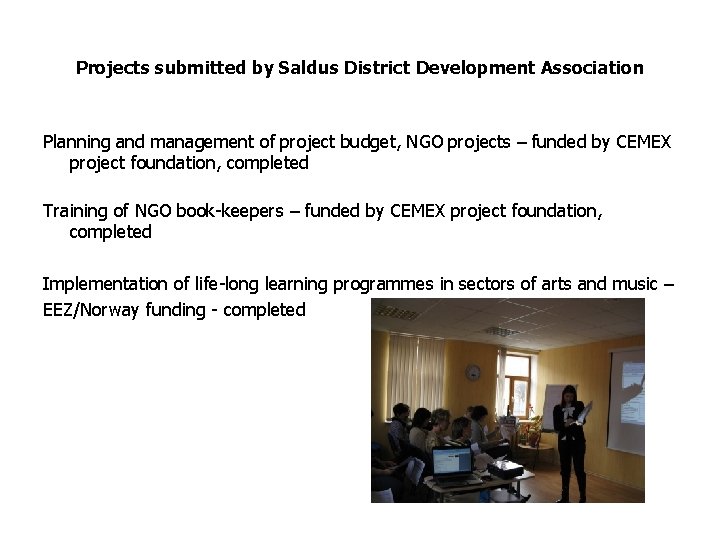 Projects submitted by Saldus District Development Association

Planning and management of project budget, NGO projects – funded by CEMEX project foundation, completed

Training of NGO book-keepers – funded by CEMEX project foundation, completed

Implementation of life-long learning programmes in sectors of arts and music – EEZ/Norway funding - completed